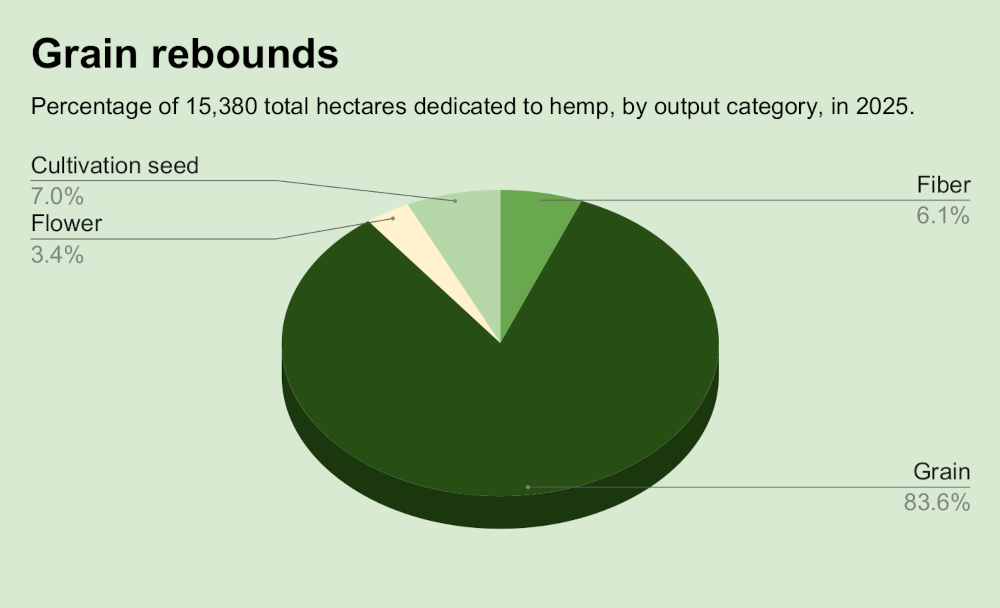 Grain rebounds

Percentage of 15,380 total hectares dedicated to hemp, by output category, in 2025.

Cultivation seed
7.0%
Flower
3.4%

Fiber
6.1%

Grain
83.6%